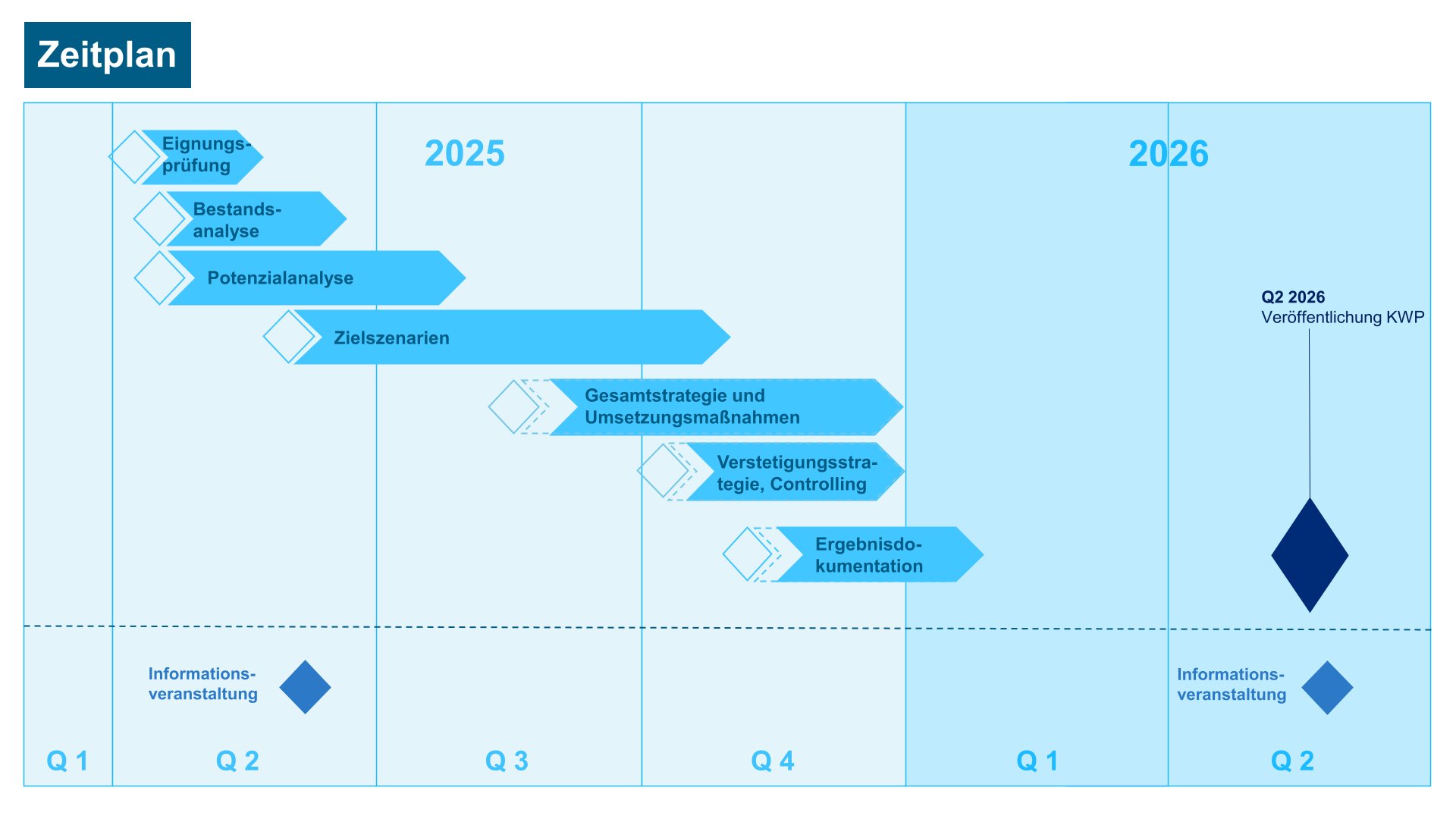 Zeitplan

2025

2026

Eignungsprüfung

Bestandsanalyse

Potenzialanalyse

Zielszenarien

Gesamtstrategie und Umsetzungsmaßnahmen

Verstetigungsstrategie, Controlling

Ergebnisdokumentation

Q2 2026
Veröffentlichung KWP

Informationsveranstaltung

Informationsveranstaltung

Q 1

Q 2

Q 3

Q 4

Q 1

Q 2